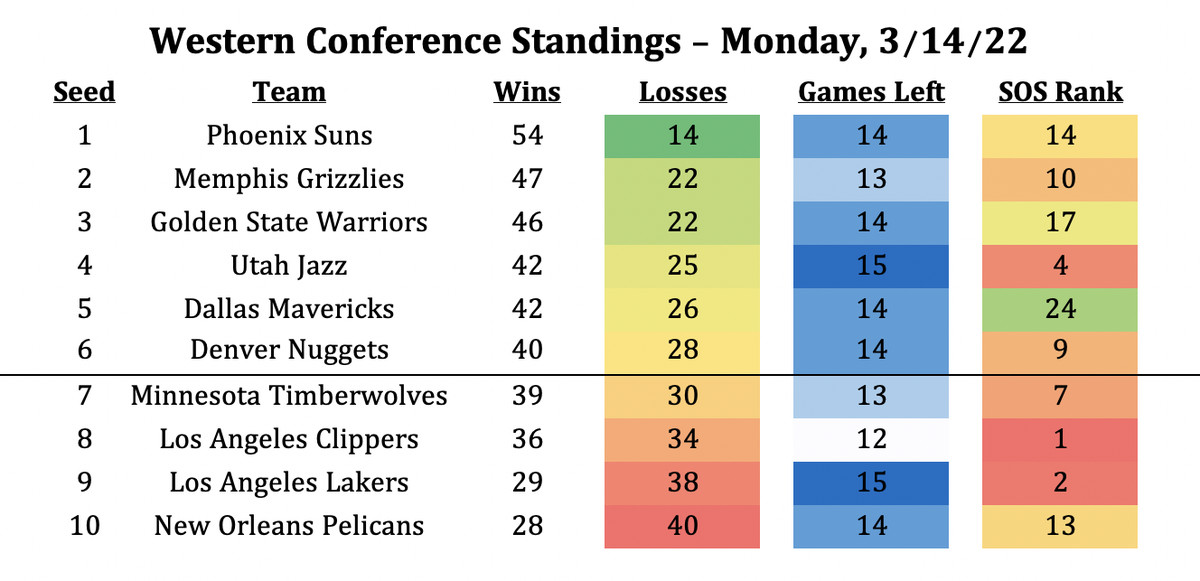 Western Conference Standings – Monday, 3/14/22

| Seed | Team | Wins | Losses | Games Left | SOS Rank |
|---|---|---|---|---|---|
| 1 | Phoenix Suns | 54 | 14 | 14 | 14 |
| 2 | Memphis Grizzlies | 47 | 22 | 13 | 10 |
| 3 | Golden State Warriors | 46 | 22 | 14 | 17 |
| 4 | Utah Jazz | 42 | 25 | 15 | 4 |
| 5 | Dallas Mavericks | 42 | 26 | 14 | 24 |
| 6 | Denver Nuggets | 40 | 28 | 14 | 9 |
| 7 | Minnesota Timberwolves | 39 | 30 | 13 | 7 |
| 8 | Los Angeles Clippers | 36 | 34 | 12 | 1 |
| 9 | Los Angeles Lakers | 29 | 38 | 15 | 2 |
| 10 | New Orleans Pelicans | 28 | 40 | 14 | 13 |